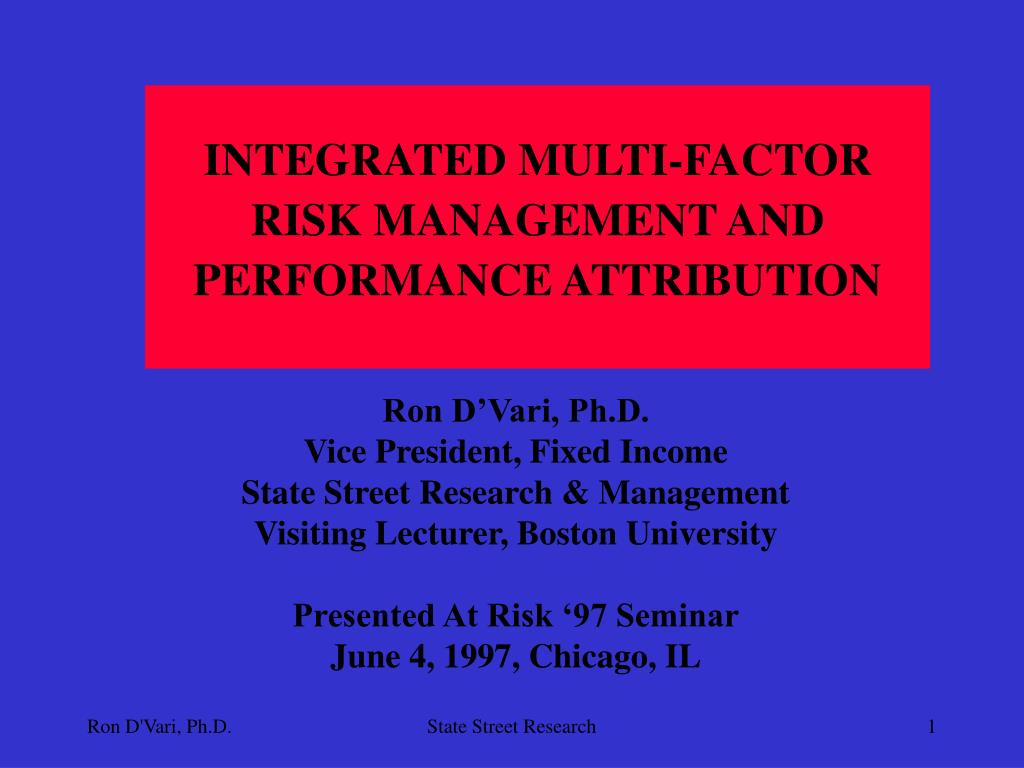 INTEGRATED MULTI-FACTOR RISK MANAGEMENT AND PERFORMANCE ATTRIBUTION

Ron D’Vari, Ph.D.
Vice President, Fixed Income
State Street Research & Management
Visiting Lecturer, Boston University

Presented At Risk ‘97 Seminar
June 4, 1997, Chicago, IL

Ron D'Vari, Ph.D.

State Street Research

1